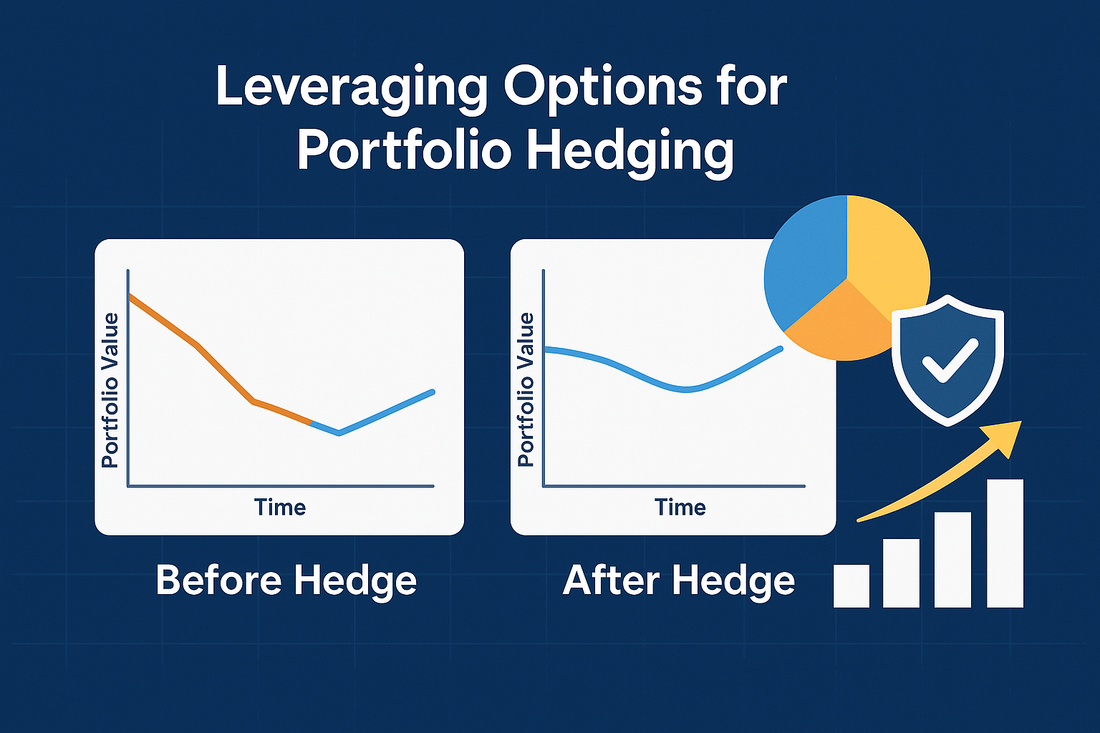 Leveraging Options for Portfolio Hedging

Portfolio Value

Time

Before Hedge

Portfolio Value

Time

After Hedge